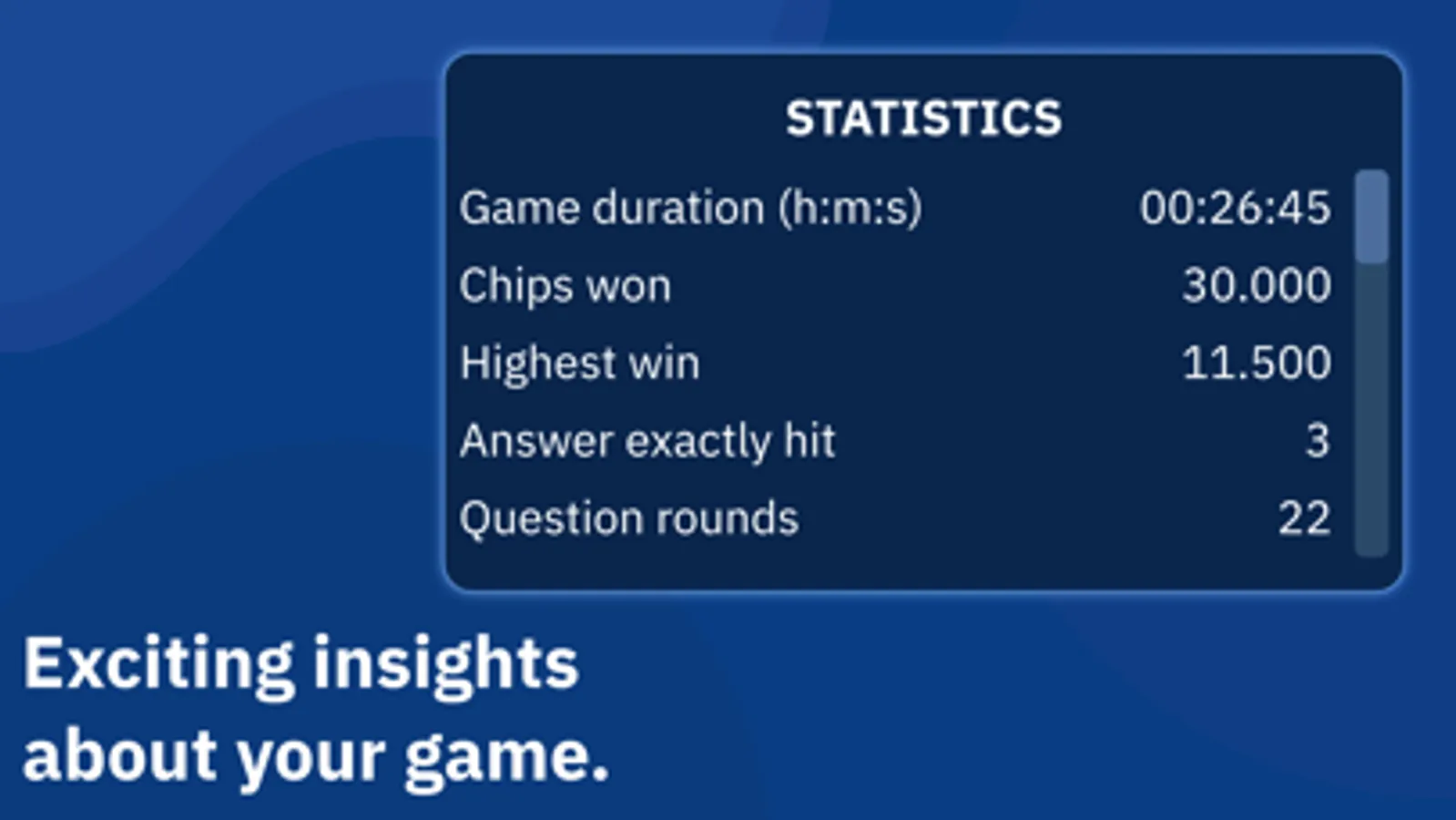 STATISTICS

| | |
|---|---|
| Game duration (h:m:s) | 00:26:45 |
| Chips won | 30.000 |
| Highest win | 11.500 |
| Answer exactly hit | 3 |
| Question rounds | 22 |

Exciting insights about your game.